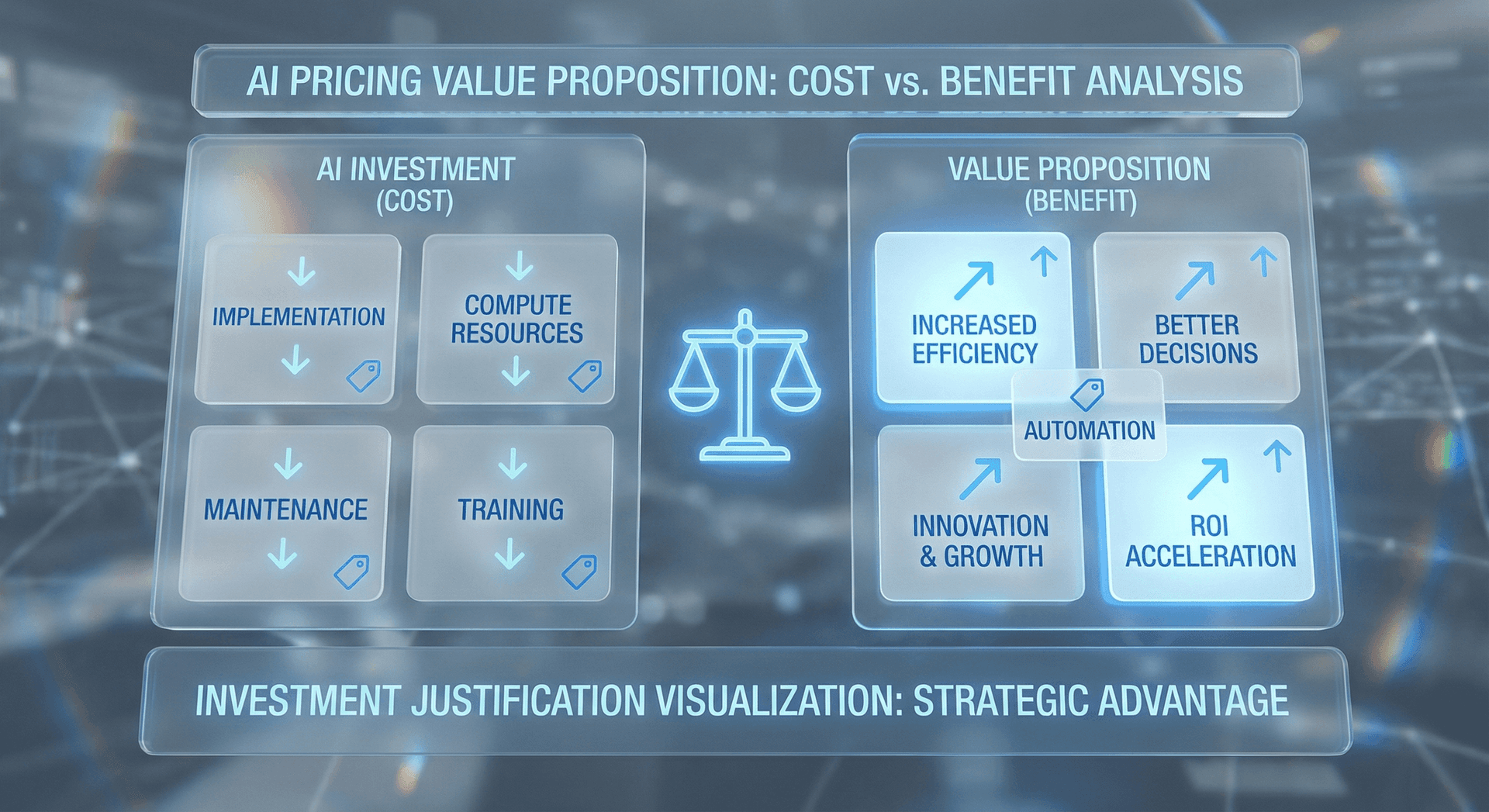 AI PRICING VALUE PROPOSITION: COST vs. BENEFIT ANALYSIS

AI INVESTMENT
(COST)

IMPLEMENTATION

COMPUTE RESOURCES

MAINTENANCE

TRAINING

VALUE PROPOSITION
(BENEFIT)

INCREASED EFFICIENCY

BETTER DECISIONS

AUTOMATION

INNOVATION & GROWTH

ROI ACCELERATION

INVESTMENT JUSTIFICATION VISUALIZATION: STRATEGIC ADVANTAGE